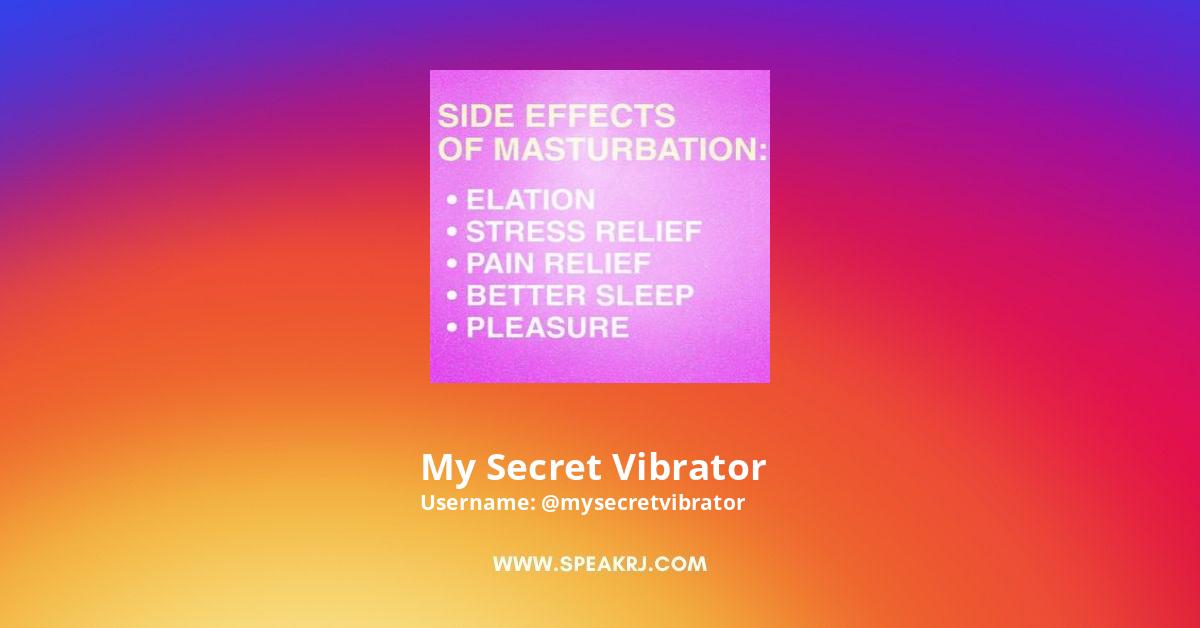 SIDE EFFECTS OF MASTURBATION:

• ELATION
• STRESS RELIEF
• PAIN RELIEF
• BETTER SLEEP
• PLEASURE

My Secret Vibrator
Username: @mysecretvibrator

WWW.SPEAKRJ.COM